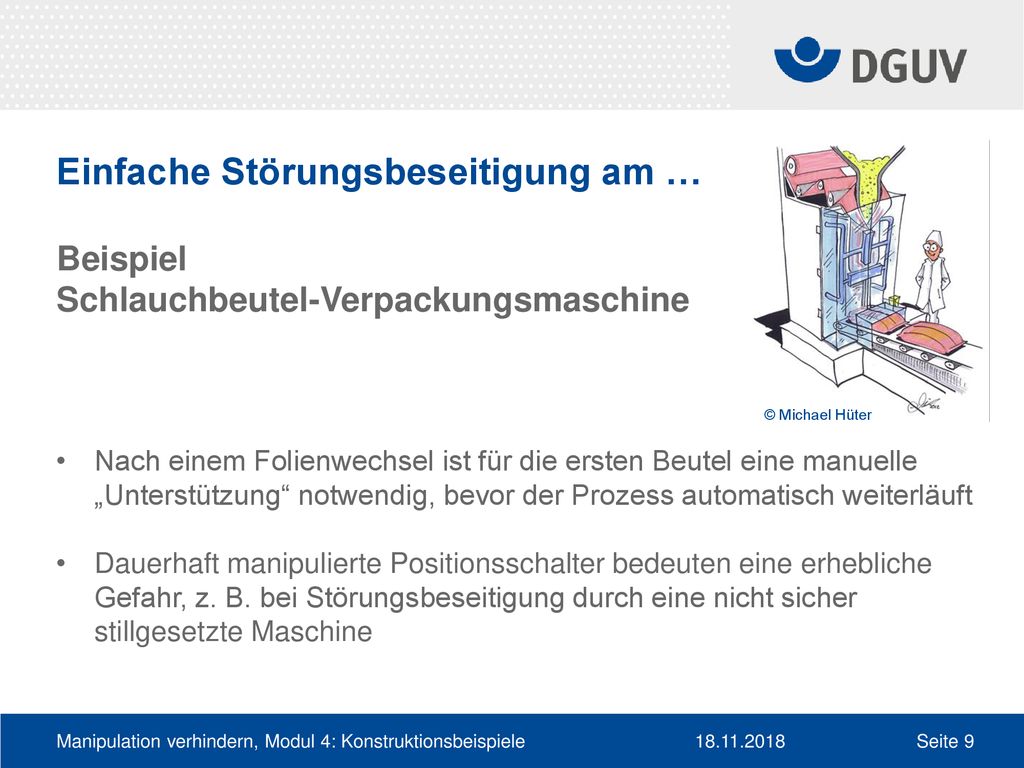 DGUV

Einfache Störungsbeseitigung am …

Beispiel
Schlauchbeutel-Verpackungsmaschine

© Michael Hüter

• Nach einem Folienwechsel ist für die ersten Beutel eine manuelle „Unterstützung“ notwendig, bevor der Prozess automatisch weiterläuft

• Dauerhaft manipulierte Positionsschalter bedeuten eine erhebliche Gefahr, z. B. bei Störungsbeseitigung durch eine nicht sicher stillgesetzte Maschine

Manipulation verhindern, Modul 4: Konstruktionsbeispiele 18.11.2018 Seite 9